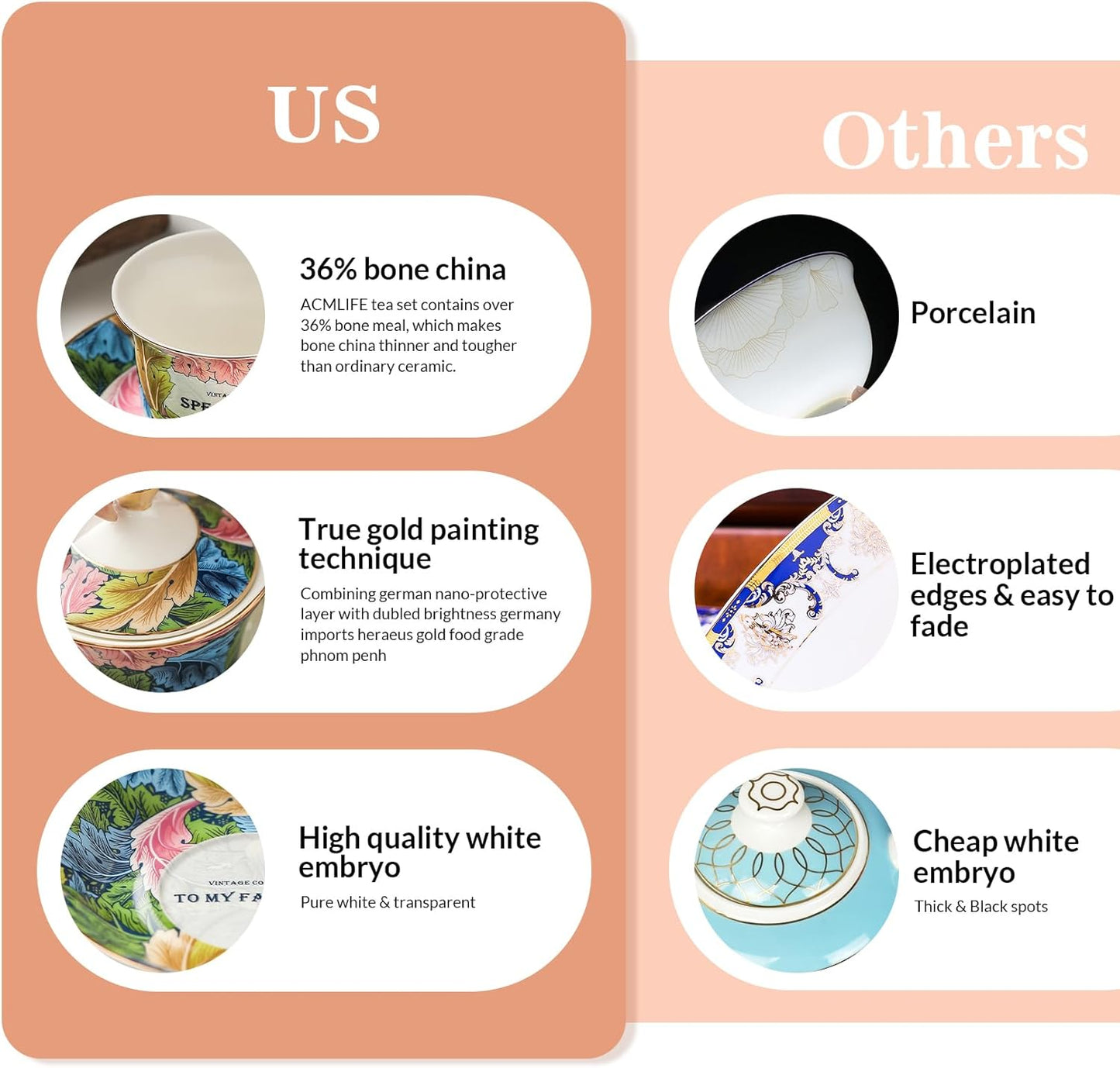 US

36% bone china
ACMLIFE tea set contains over 36% bone meal, which makes bone china thinner and tougher than ordinary ceramic.

VINTA
SPE

True gold painting technique
Combining german nano-protective layer with dubled brightness germany imports heraeus gold food grade phnom penh

High quality white embryo
Pure white & transparent

VINTAGE CO
TO MY FA

Others

Porcelain

Electroplated edges & easy to fade

Cheap white embryo
Thick & Black spots